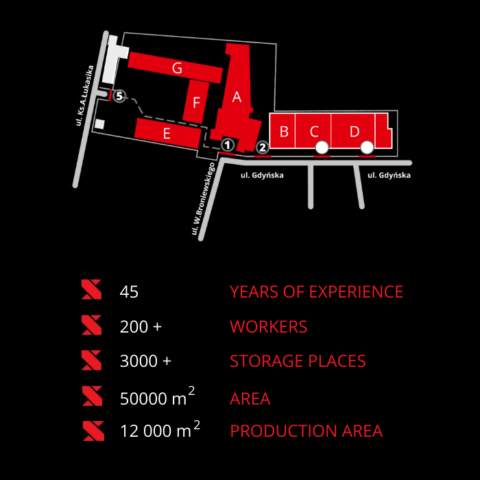 ul. Ks.A.Łukasika

G

5

F

A

E

1

2

B

C

D

ul. W.Broniewskiego

ul. Gdyńska

ul. Gdyńska

45 YEARS OF EXPERIENCE

200 + WORKERS

3000 + STORAGE PLACES

50000 $m^2$ AREA

12 000 $m^2$ PRODUCTION AREA